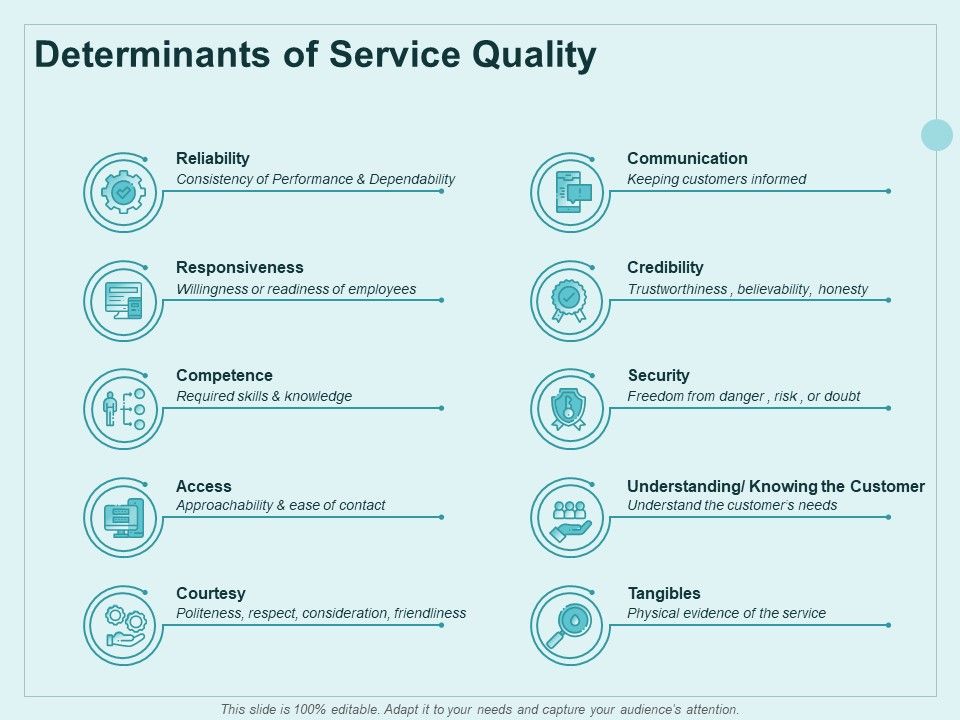 Determinants of Service Quality

Reliability
Consistency of Performance & Dependability

Responsiveness
Willingness or readiness of employees

Competence
Required skills & knowledge

Access
Approachability & ease of contact

Courtesy
Politeness, respect, consideration, friendliness

Communication
Keeping customers informed

Credibility
Trustworthiness , believability, honesty

Security
Freedom from danger , risk , or doubt

Understanding/ Knowing the Customer
Understand the customer's needs

Tangibles
Physical evidence of the service

This slide is 100% editable. Adapt it to your needs and capture your audience's attention.